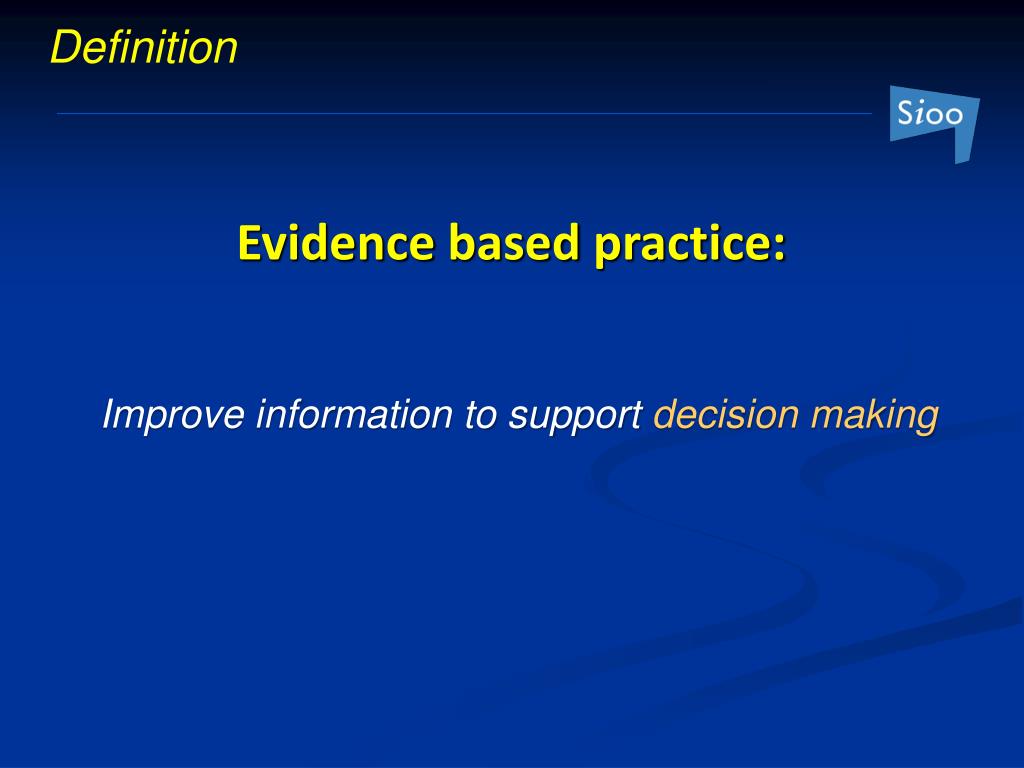 Definition

Sioo

Evidence based practice:

Improve information to support decision making